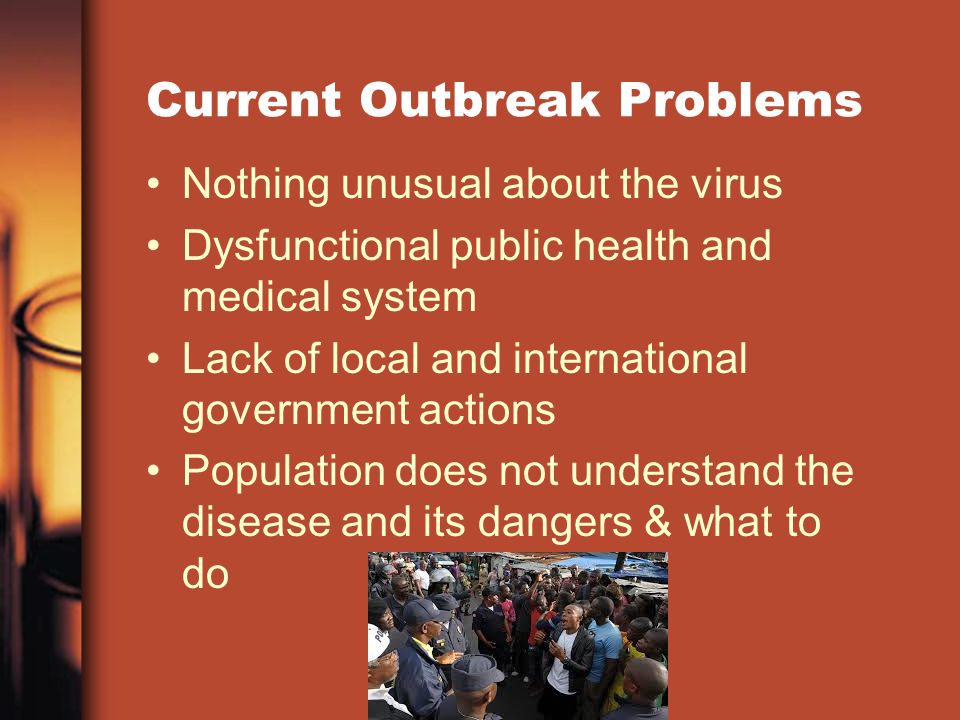 Current Outbreak Problems

• Nothing unusual about the virus
• Dysfunctional public health and medical system
• Lack of local and international government actions
• Population does not understand the disease and its dangers & what to do